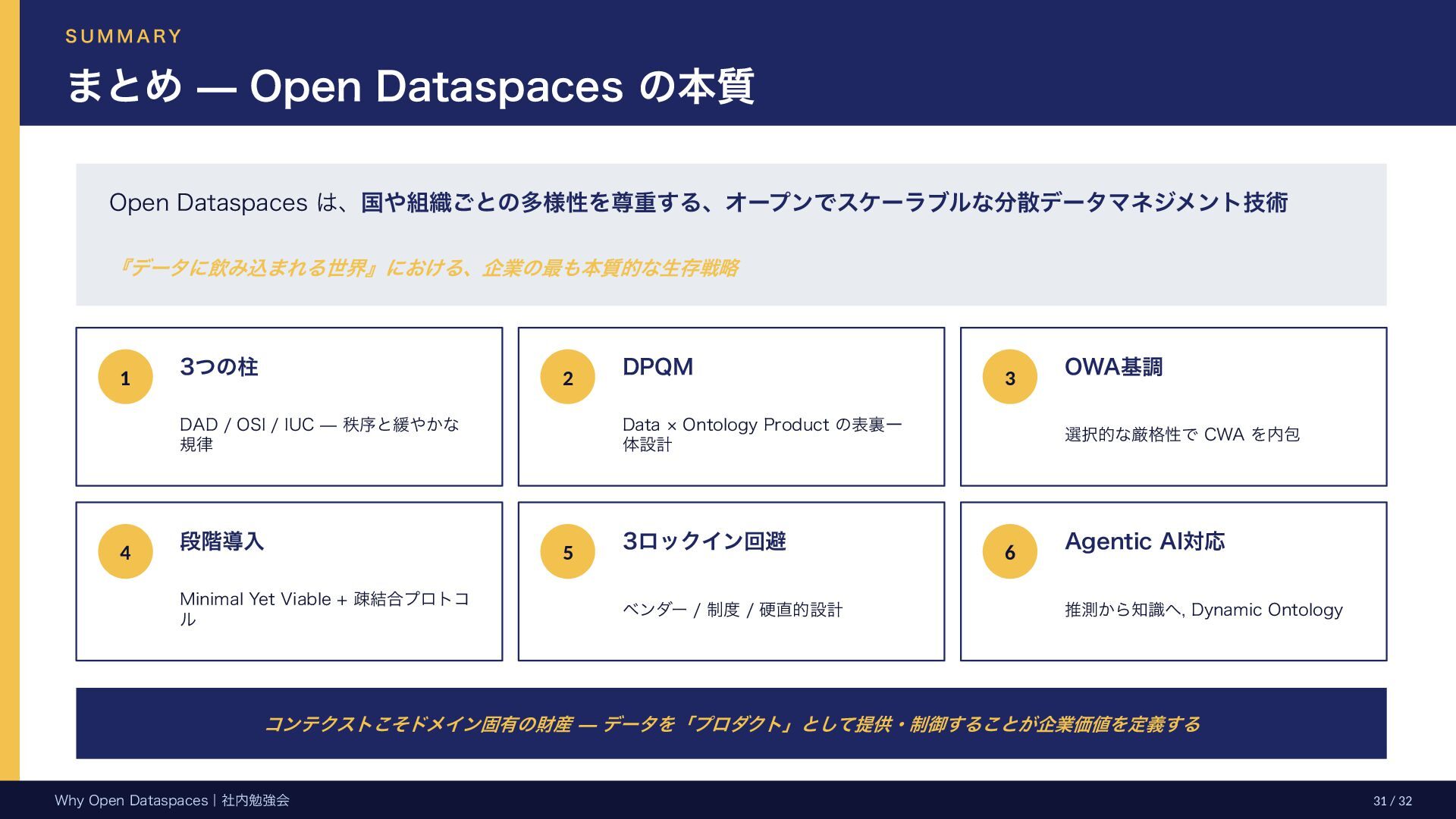 SUMMARY

まとめ — Open Dataspaces の本質

Open Dataspaces は、国や組織ごとの多様性を尊重する、オープンでスケーラブルな分散データマネジメント技術

『データに飲み込まれる世界』における、企業の最も本質的な生存戦略

1 3つの柱

DAD / OSI / IUC — 秩序と緩やかな規律

2 DPQM

Data × Ontology Product の表裏一体設計

3 OWA基調

選択的な厳格性で CWA を内包

4 段階導入

Minimal Yet Viable + 疎結合プロトコル

5 3ロックイン回避

ベンダー / 制度 / 硬直的設計

6 Agentic AI対応

推測から知識へ, Dynamic Ontology

コンテクストこそドメイン固有の財産 — データを「プロダクト」として提供・制御することが企業価値を定義する

Why Open Dataspaces | 社内勉強会

31 / 32